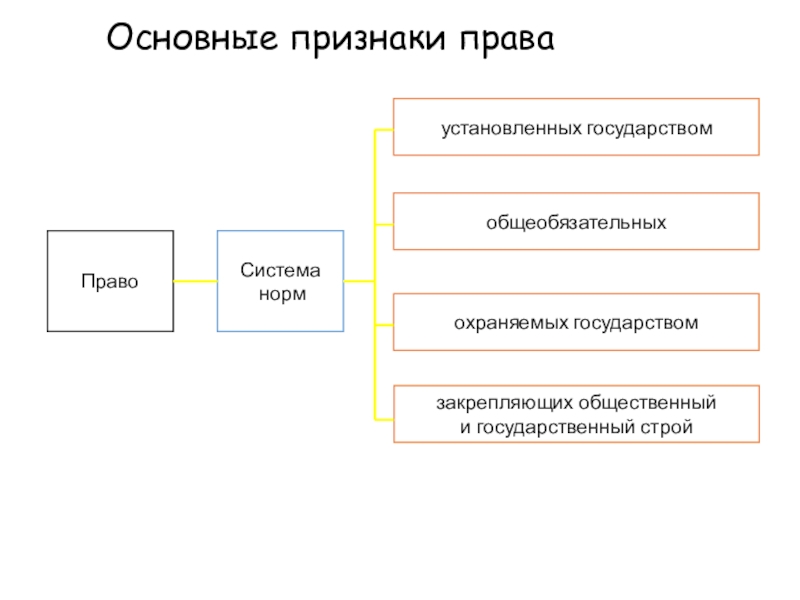 Основные признаки права

Право

Система норм

установленных государством

общеобязательных

охраняемых государством

закрепляющих общественный и государственный строй